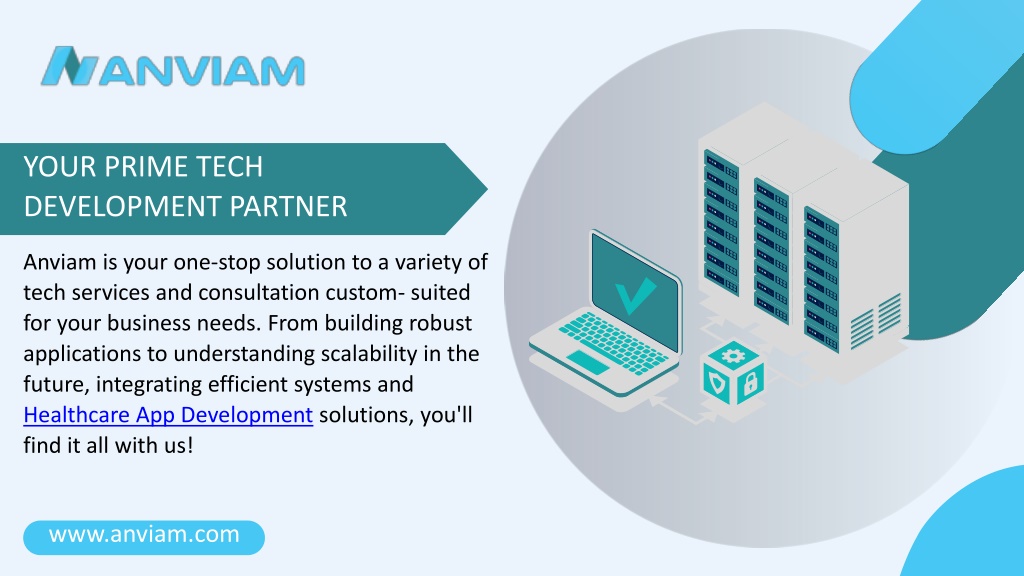 ANVIAM

YOUR PRIME TECH DEVELOPMENT PARTNER

Anviam is your one-stop solution to a variety of tech services and consultation custom- suited for your business needs. From building robust applications to understanding scalability in the future, integrating efficient systems and Healthcare App Development solutions, you'll find it all with us!

www.anviam.com